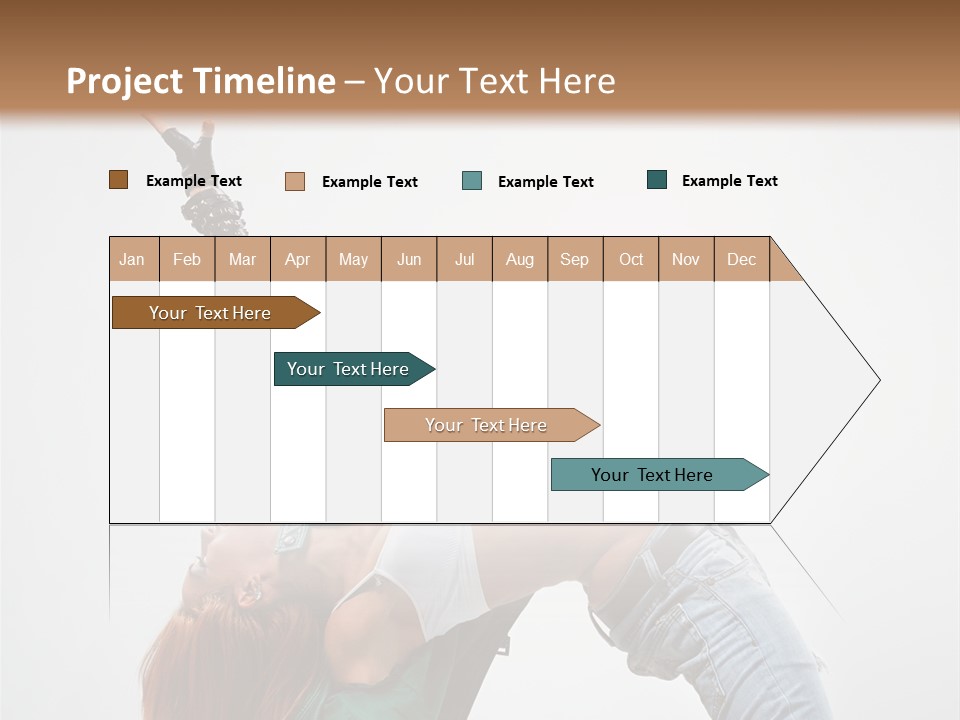 Project Timeline – Your Text Here

Example Text Example Text Example Text Example Text

| Jan | Feb | Mar | Apr | May | Jun | Jul | Aug | Sep | Oct | Nov | Dec |
|---|---|---|---|---|---|---|---|---|---|---|---|

Your Text Here

Your Text Here

Your Text Here

Your Text Here